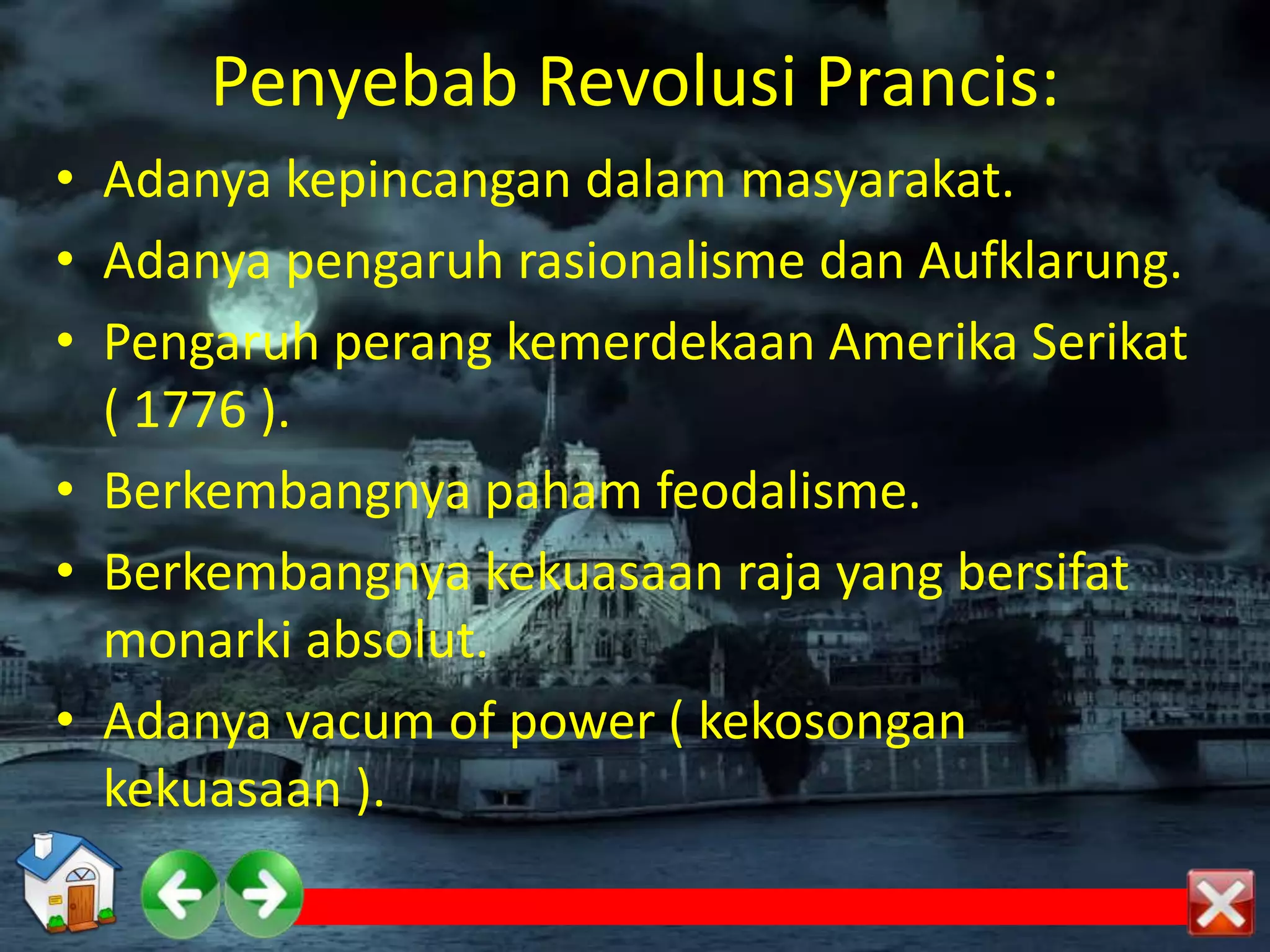 Penyebab Revolusi Prancis:

• Adanya kepincangan dalam masyarakat.
• Adanya pengaruh rasionalisme dan Aufklarung.
• Pengaruh perang kemerdekaan Amerika Serikat ( 1776 ).
• Berkembangnya paham feodalisme.
• Berkembangnya kekuasaan raja yang bersifat monarki absolut.
• Adanya vacum of power ( kekosongan kekuasaan ).